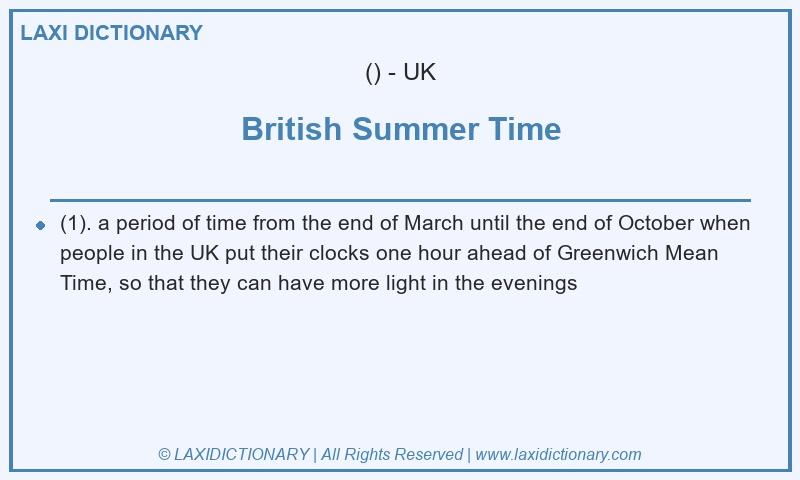 LAXI DICTIONARY

() - UK

British Summer Time

(1). a period of time from the end of March until the end of October when people in the UK put their clocks one hour ahead of Greenwich Mean Time, so that they can have more light in the evenings

© LAXIDICTIONARY | All Rights Reserved | www.laxidictionary.com